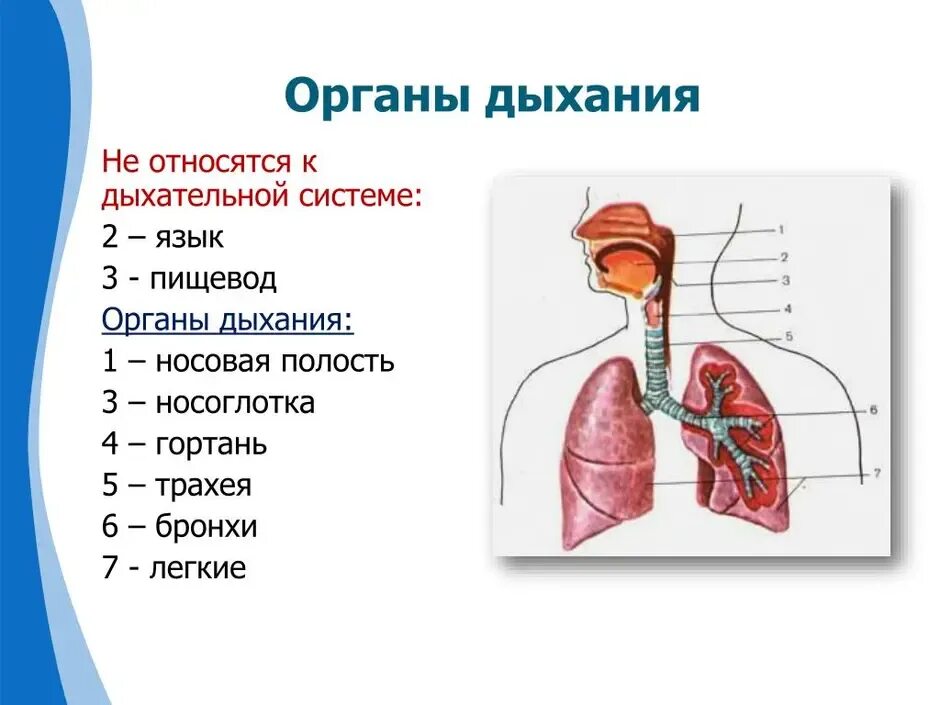 Органы дыхания

Не относятся к дыхательной системе:
2 – язык
3 - пищевод
Органы дыхания:
1 – носовая полость
3 – носоглотка
4 – гортань
5 – трахея
6 – бронхи
7 - легкие

1
2
3
4
5
6
7